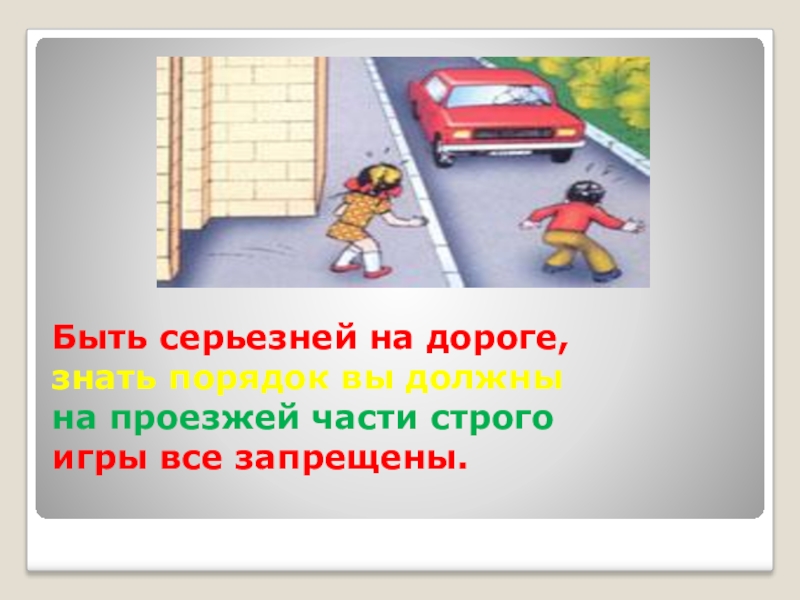 Быть серьезней на дороге,
знать порядок вы должны
на проезжей части строго
игры все запрещены.